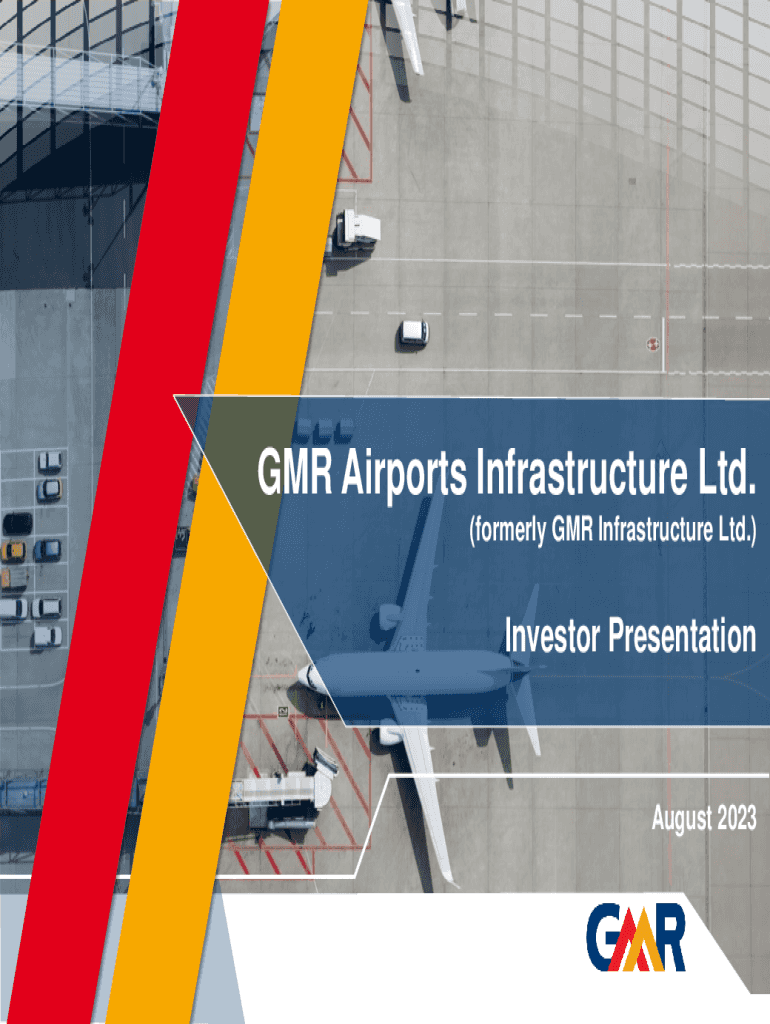 GMR Airports Infrastructure Ltd.
(formerly GMR Infrastructure Ltd.)

Investor Presentation

August 2023

GMR